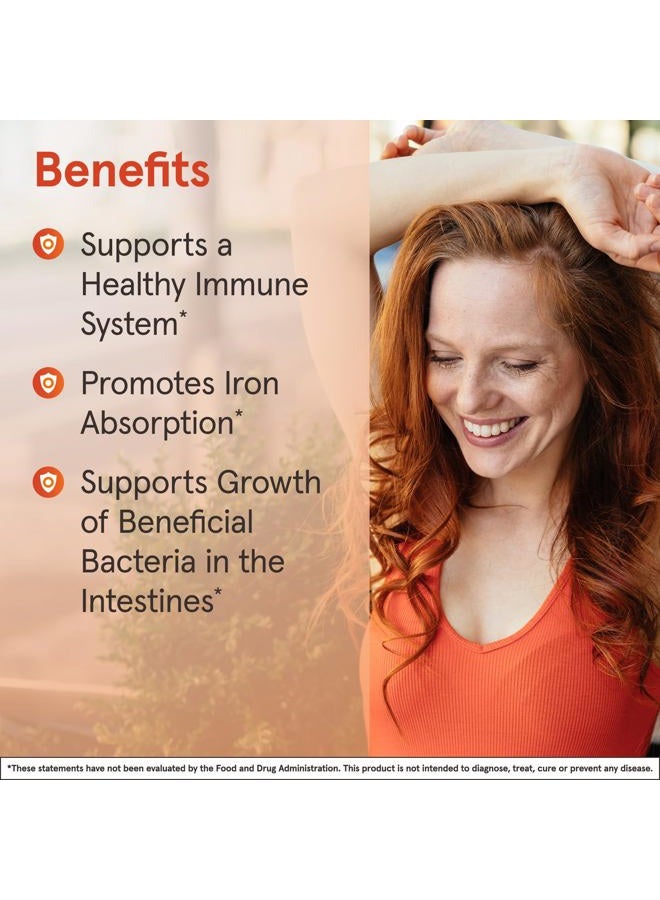 Benefits

Supports a Healthy Immune System*

Promotes Iron Absorption*

Supports Growth of Beneficial Bacteria in the Intestines*

*These statements have not been evaluated by the Food and Drug Administration. This product is not intended to diagnose, treat, cure or prevent any disease.